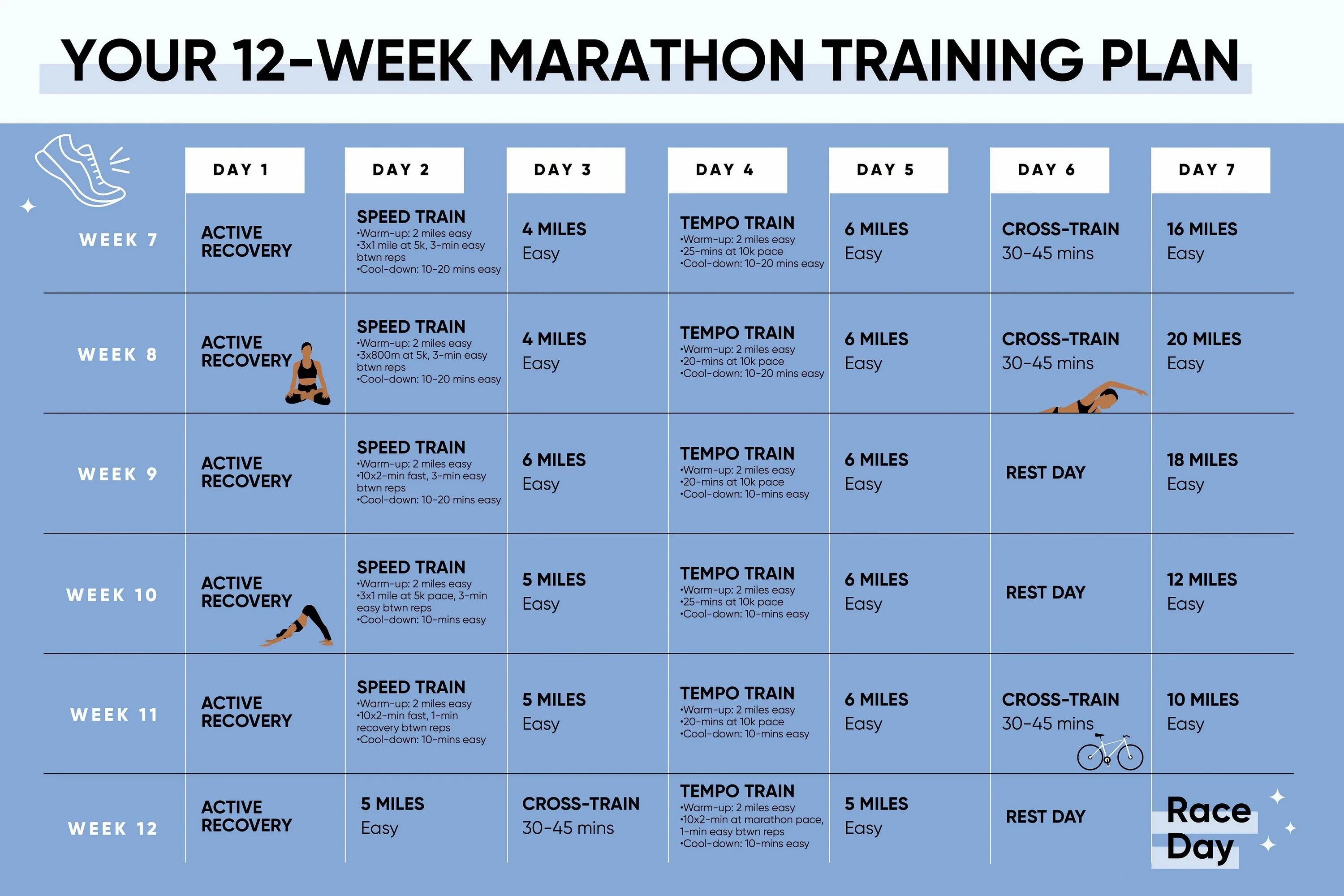 YOUR 12-WEEK MARATHON TRAINING PLAN

| | DAY 1 | DAY 2 | DAY 3 | DAY 4 | DAY 5 | DAY 6 | DAY 7 |
|---|---|---|---|---|---|---|---|
| WEEK 7 | ACTIVE RECOVERY | SPEED TRAIN •Warm-up: 2 miles easy •3x1 mile at 5k, 3-min easy btwn reps •Cool-down: 10-20 mins easy | 4 MILES Easy | TEMPO TRAIN •Warm-up: 2 miles easy •25-mins at 10k pace •Cool-down: 10-20 mins easy | 6 MILES Easy | CROSS-TRAIN 30-45 mins | 16 MILES Easy |
| WEEK 8 | ACTIVE RECOVERY | SPEED TRAIN •Warm-up: 2 miles easy •3x800m at 5k, 3-min easy btwn reps •Cool-down: 10-20 mins easy | 4 MILES Easy | TEMPO TRAIN •Warm-up: 2 miles easy •20-mins at 10k pace •Cool-down: 10-20 mins easy | 6 MILES Easy | CROSS-TRAIN 30-45 mins | 20 MILES Easy |
| WEEK 9 | ACTIVE RECOVERY | SPEED TRAIN •Warm-up: 2 miles easy •10x2-min fast, 3-min easy btwn reps •Cool-down: 10-20 mins easy | 6 MILES Easy | TEMPO TRAIN •Warm-up: 2 miles easy •20-mins at 10k pace •Cool-down: 10-mins easy | 6 MILES Easy | REST DAY | 18 MILES Easy |
| WEEK 10 | ACTIVE RECOVERY | SPEED TRAIN •Warm-up: 2 miles easy •3x1 mile at 5k pace, 3-min easy btwn reps •Cool-down: 10-mins easy | 5 MILES Easy | TEMPO TRAIN •Warm-up: 2 miles easy •25-mins at 10k pace •Cool-down: 10-mins easy | 6 MILES Easy | REST DAY | 12 MILES Easy |
| WEEK 11 | ACTIVE RECOVERY | SPEED TRAIN •Warm-up: 2 miles easy •10x2-min fast, 1-min recovery btwn reps •Cool-down: 10-mins easy | 5 MILES Easy | TEMPO TRAIN •Warm-up: 2 miles easy •20-mins at 10k pace •Cool-down: 10-mins easy | 6 MILES Easy | CROSS-TRAIN 30-45 mins | 10 MILES Easy |
| WEEK 12 | ACTIVE RECOVERY | 5 MILES Easy | CROSS-TRAIN 30-45 mins | TEMPO TRAIN •Warm-up: 2 miles easy •10x2-min at marathon pace, 1-min easy btwn reps •Cool-down: 10-mins easy | 5 MILES Easy | REST DAY | Race Day |